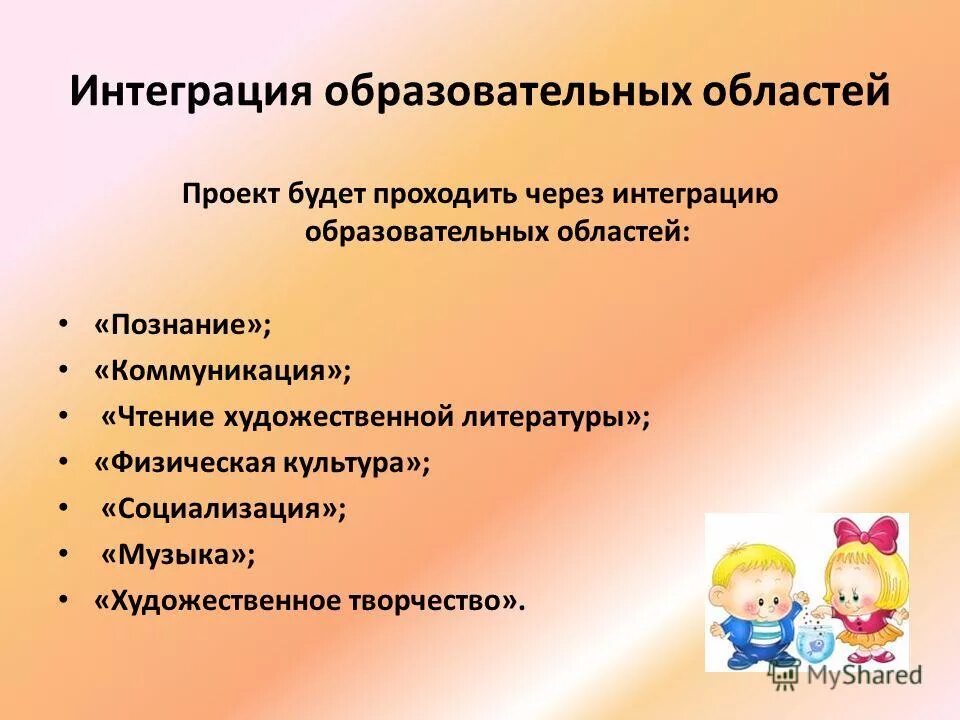 Интеграция образовательных областей

Проект будет проходить через интеграцию образовательных областей:

• «Познание»;
• «Коммуникация»;
• «Чтение художественной литературы»;
• «Физическая культура»;
• «Социализация»;
• «Музыка»;
• «Художественное творчество».

MyShared